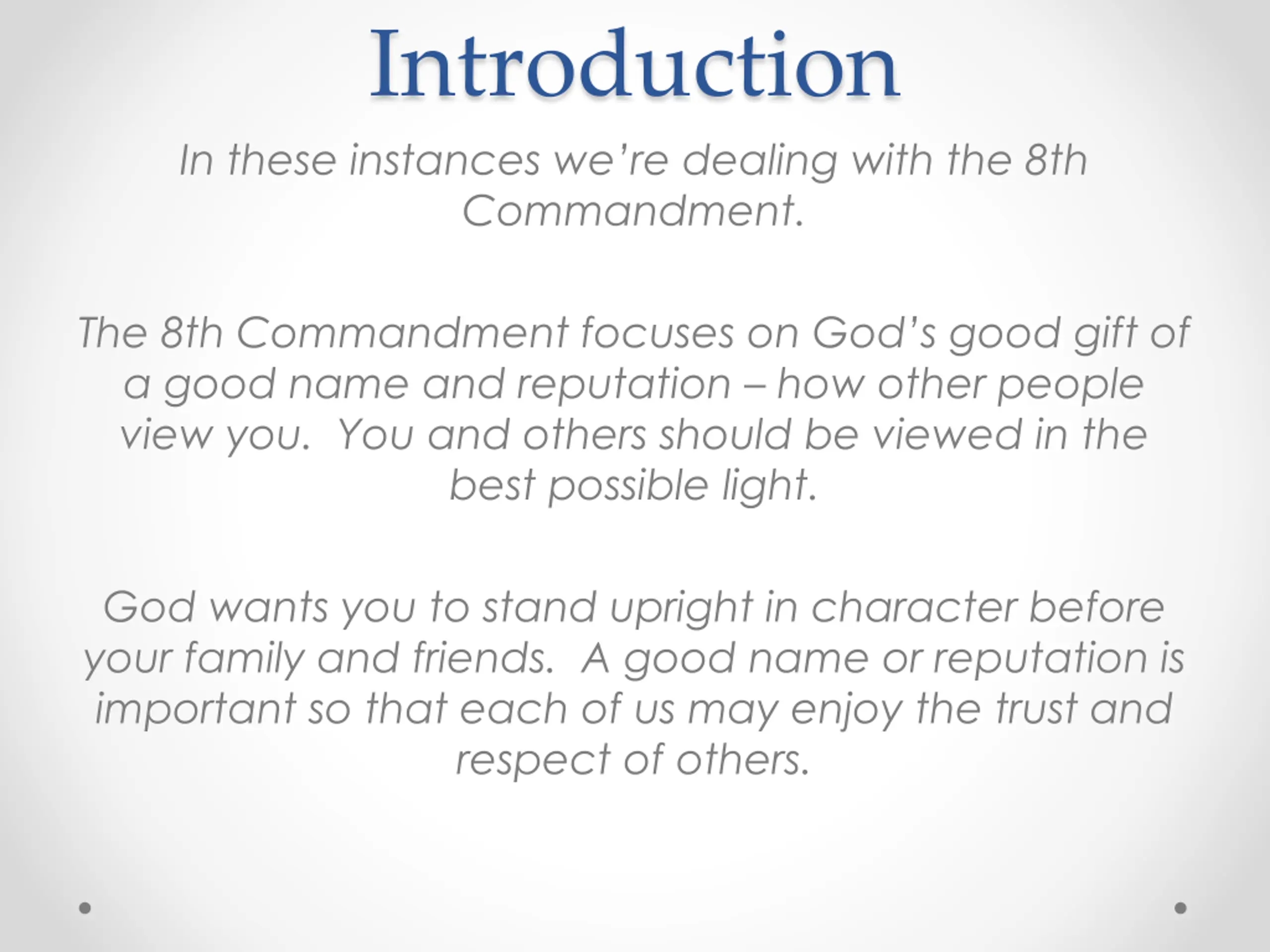 Introduction

In these instances we're dealing with the 8th Commandment.

The 8th Commandment focuses on God's good gift of a good name and reputation – how other people view you.  You and others should be viewed in the best possible light.

God wants you to stand upright in character before your family and friends.  A good name or reputation is important so that each of us may enjoy the trust and respect of others.